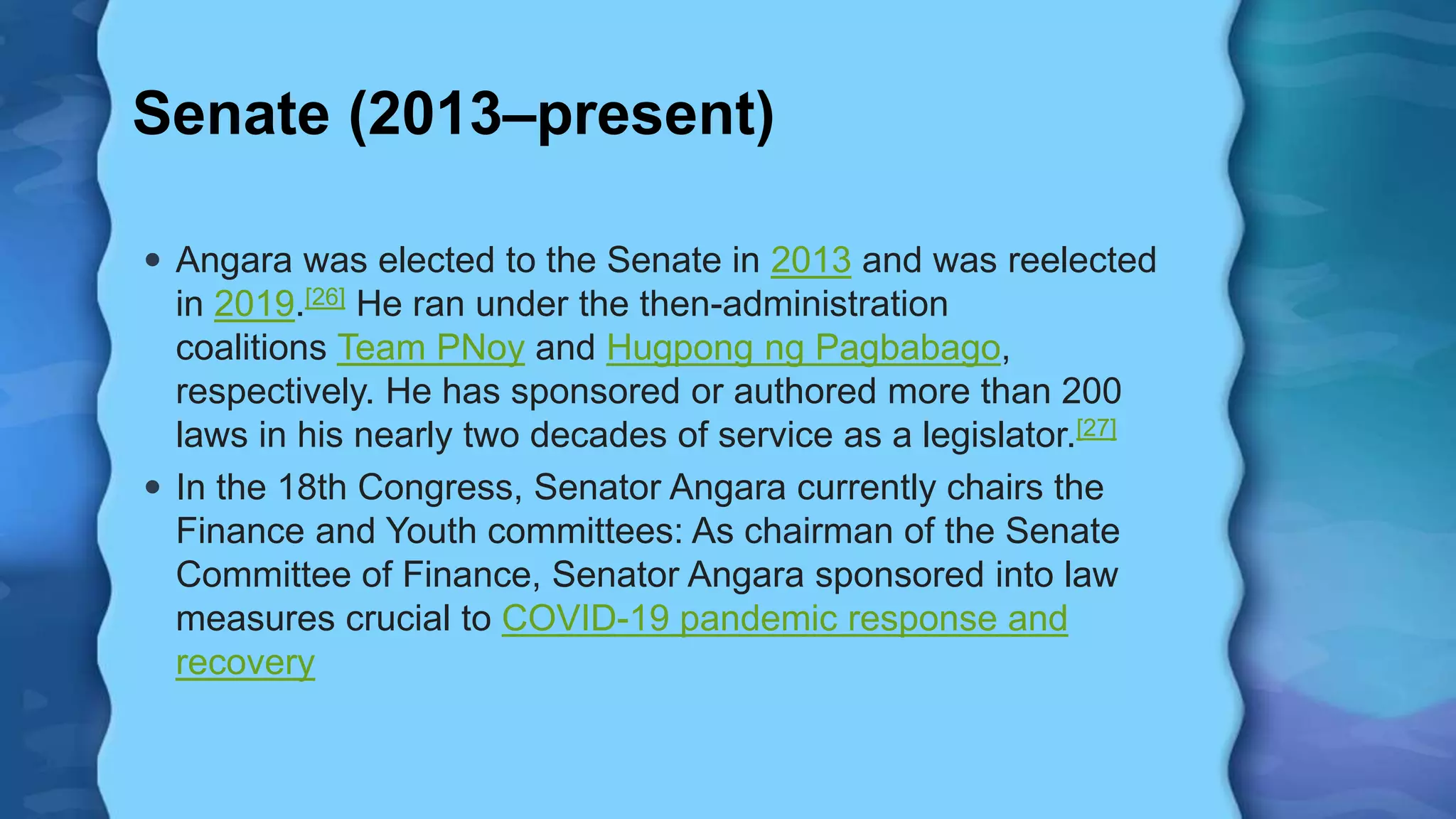 Senate (2013–present)

• Angara was elected to the Senate in 2013 and was reelected in 2019.[26] He ran under the then-administration coalitions Team PNoy and Hugpong ng Pagbabago, respectively. He has sponsored or authored more than 200 laws in his nearly two decades of service as a legislator.[27]

• In the 18th Congress, Senator Angara currently chairs the Finance and Youth committees: As chairman of the Senate Committee of Finance, Senator Angara sponsored into law measures crucial to COVID-19 pandemic response and recovery